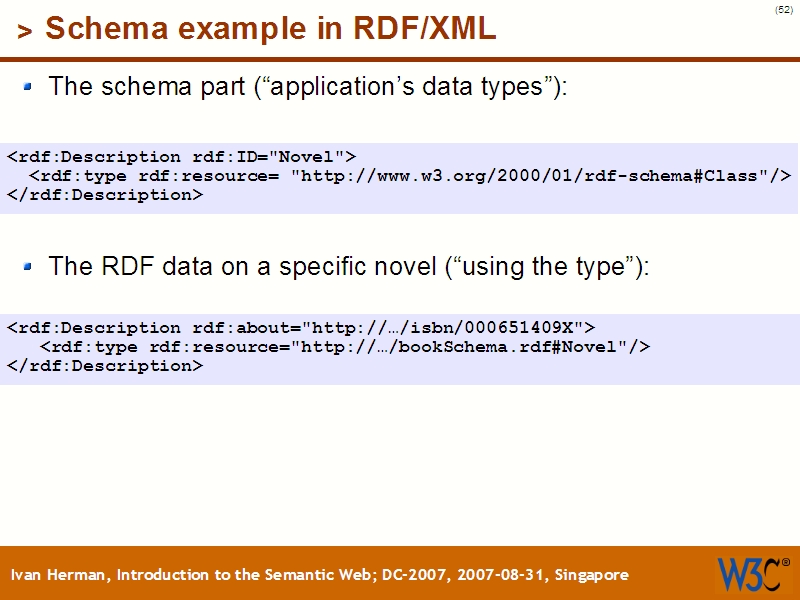 (52)

> Schema example in RDF/XML

The schema part (“application’s data types”):

<rdf:Description rdf:ID="Novel">
  <rdf:type rdf:resource= "http://www.w3.org/2000/01/rdf-schema#Class"/>
</rdf:Description>

The RDF data on a specific novel (“using the type”):

<rdf:Description rdf:about="http://…/isbn/000651409X">
   <rdf:type rdf:resource="http://…/bookSchema.rdf#Novel"/>
</rdf:Description>

Ivan Herman, Introduction to the Semantic Web; DC-2007, 2007-08-31, Singapore

W3C®